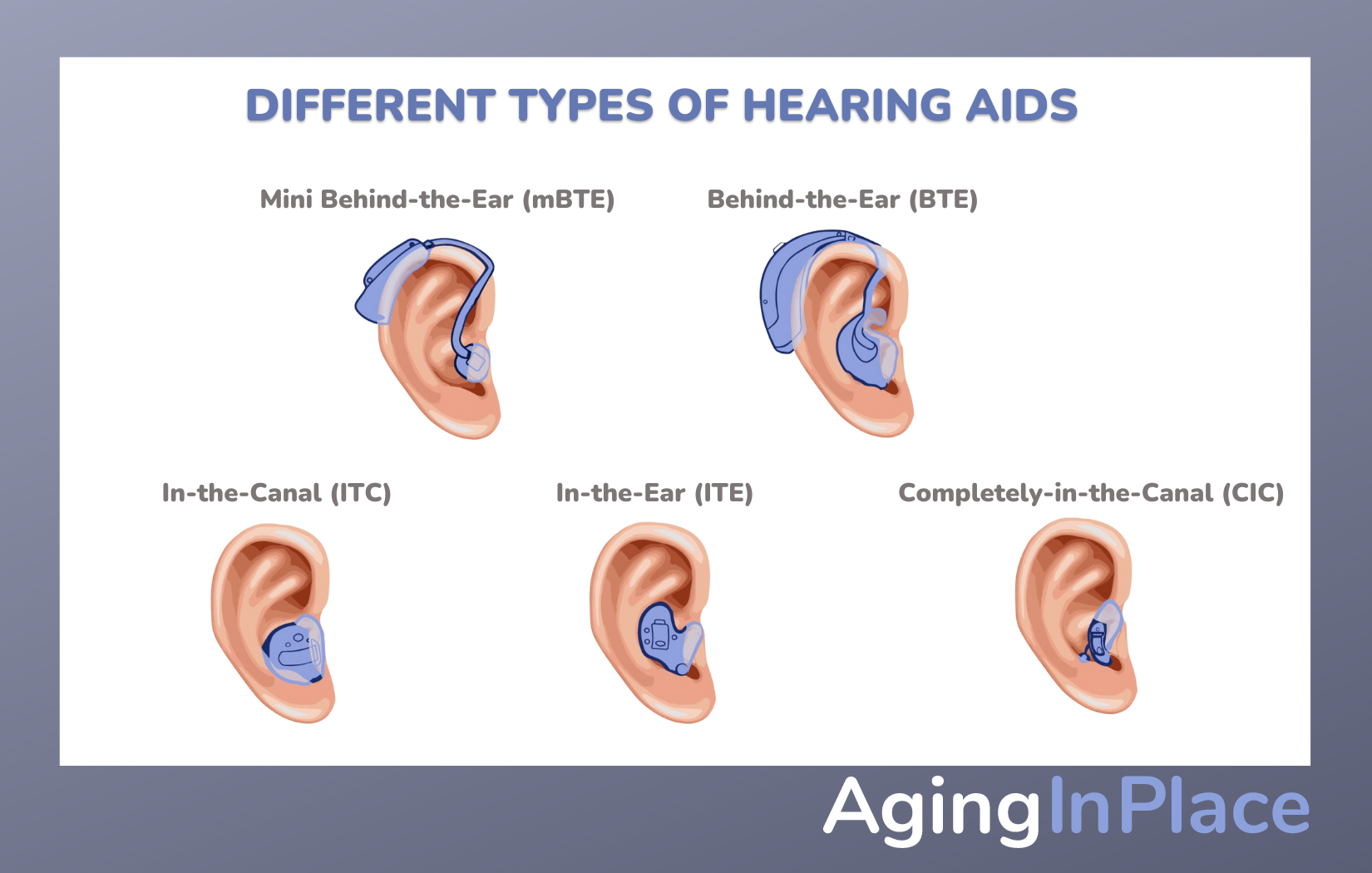 DIFFERENT TYPES OF HEARING AIDS

Mini Behind-the-Ear (mBTE)

Behind-the-Ear (BTE)

In-the-Canal (ITC)

In-the-Ear (ITE)

Completely-in-the-Canal (CIC)

AgingInPlace